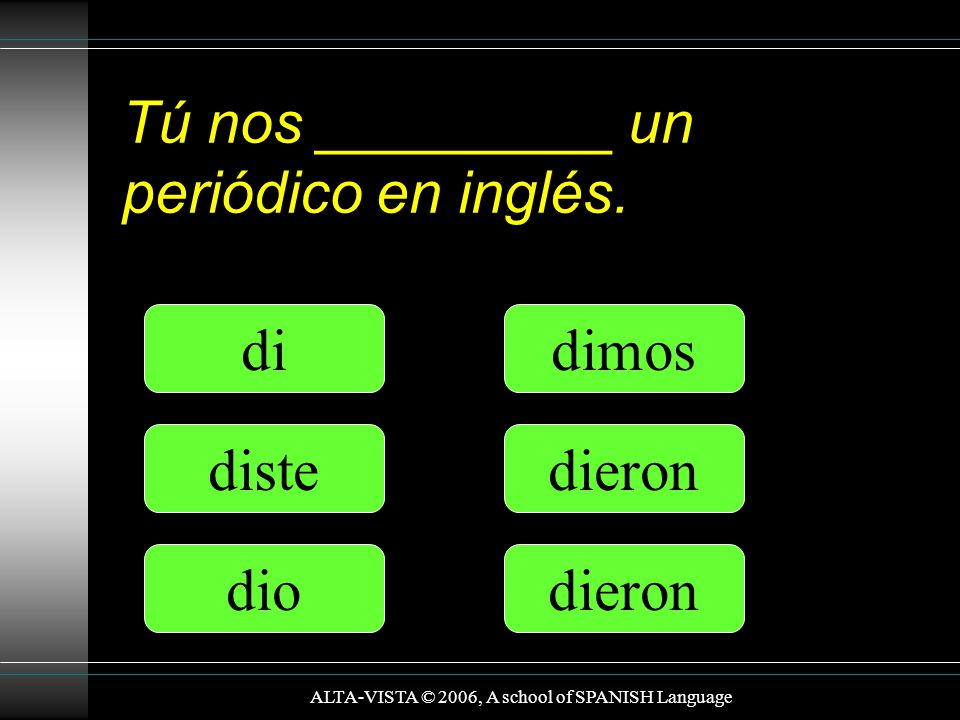 Tú nos __________ un periódico en inglés.

di

diste

dio

dimos

dieron

dieron

ALTA-VISTA © 2006, A school of SPANISH Language